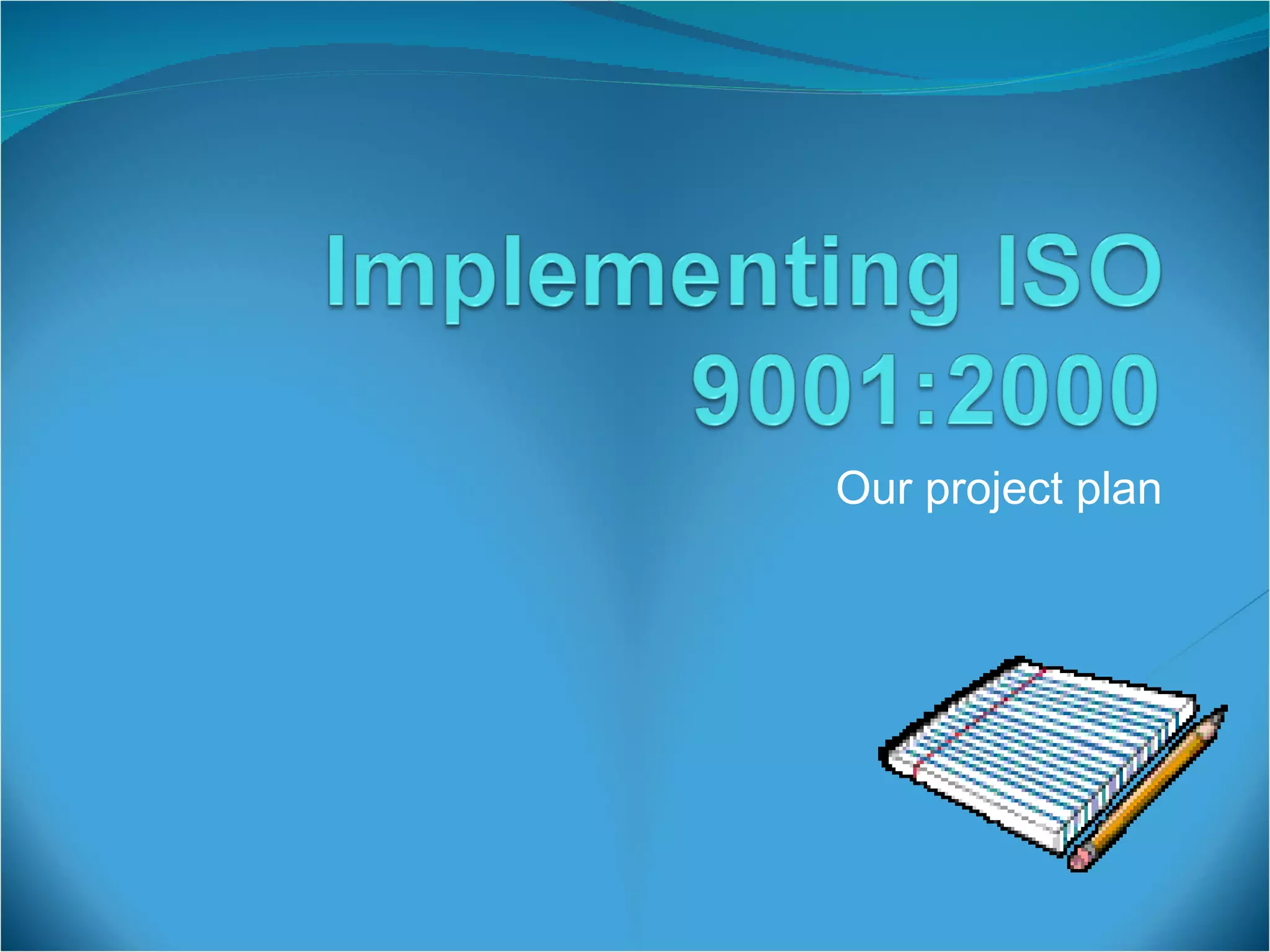 Implementing ISO 9001:2000

Our project plan